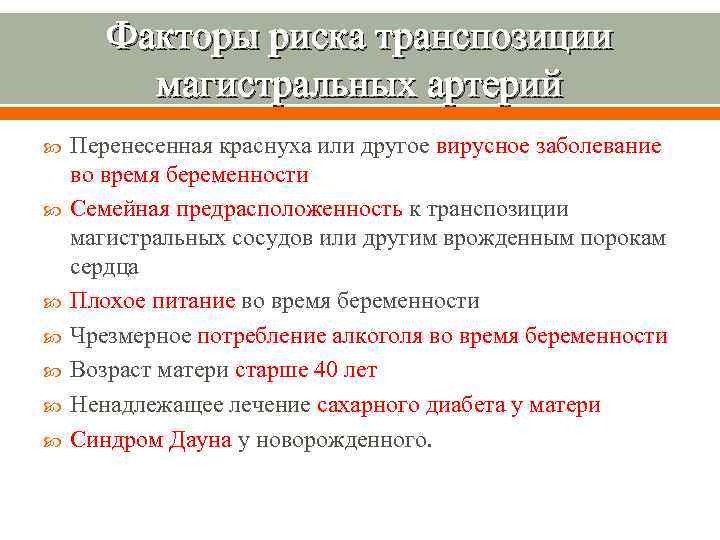 Факторы риска транспозиции магистральных артерий

Перенесенная краснуха или другое вирусное заболевание во время беременности

Семейная предрасположенность к транспозиции магистральных сосудов или другим врожденным порокам сердца

Плохое питание во время беременности

Чрезмерное потребление алкоголя во время беременности

Возраст матери старше 40 лет

Ненадлежащее лечение сахарного диабета у матери

Синдром Дауна у новорожденного.